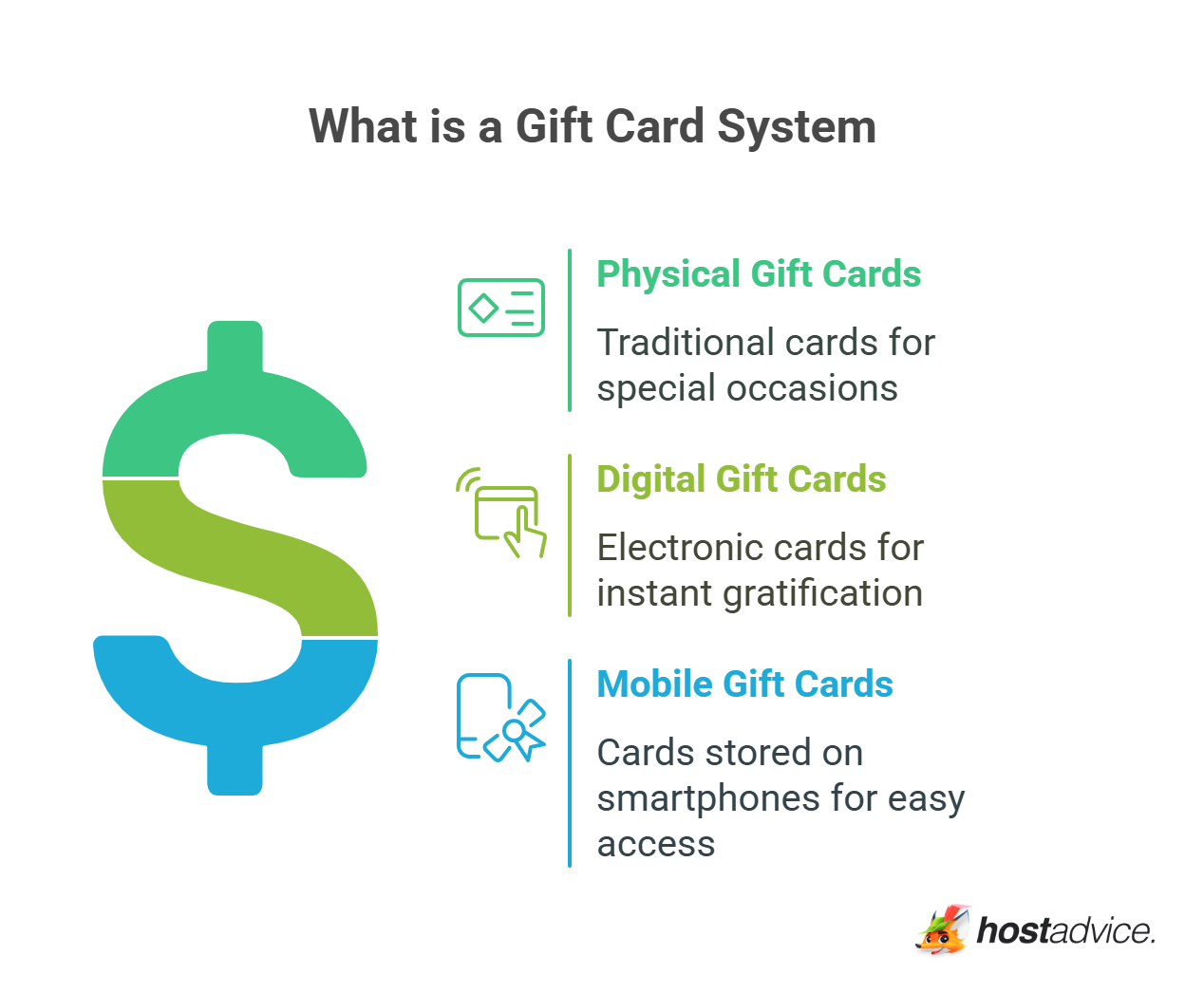 What is a Gift Card System

Physical Gift Cards

Traditional cards for special occasions

Digital Gift Cards

Electronic cards for instant gratification

Mobile Gift Cards

Cards stored on smartphones for easy access

hostadvice.